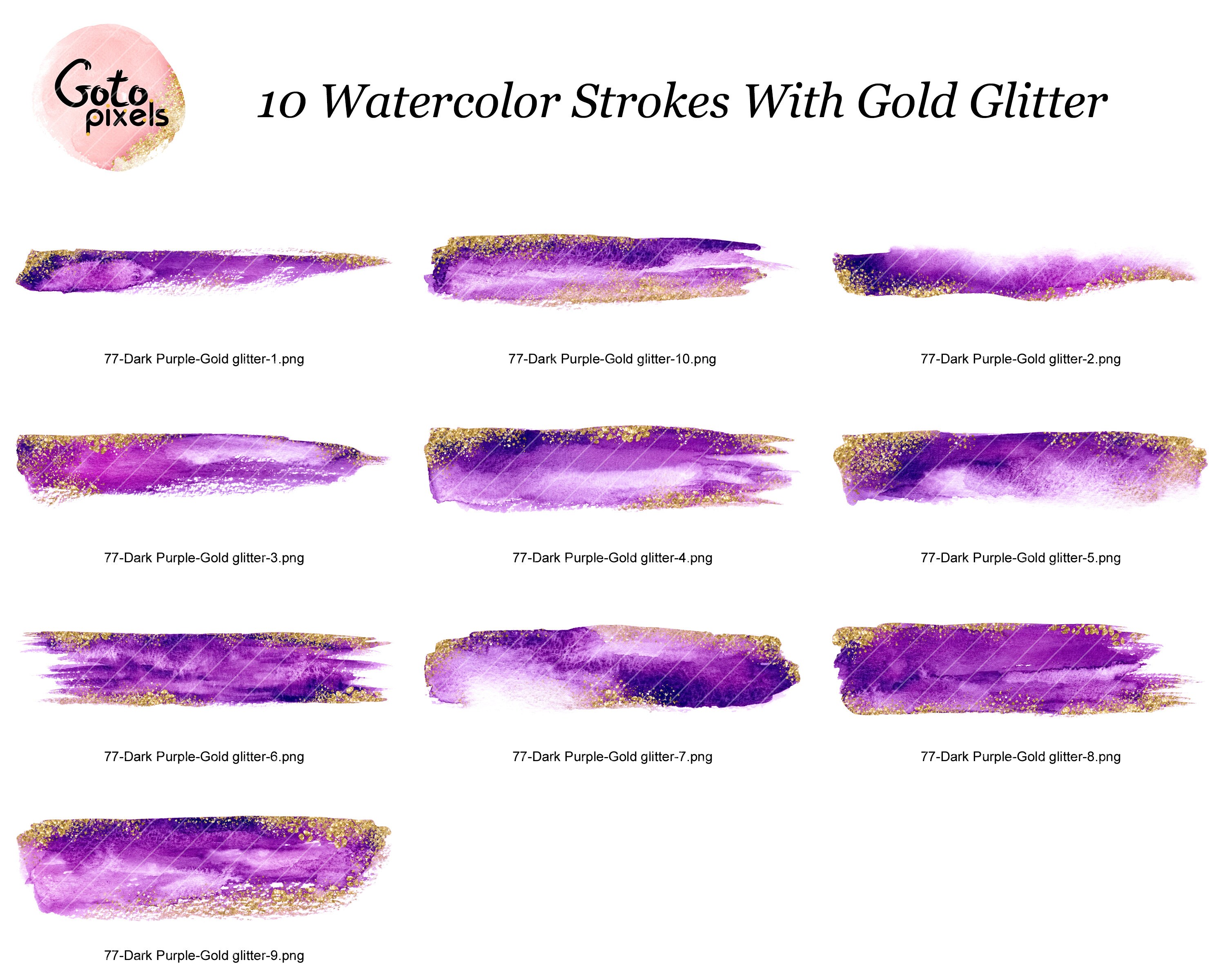 Goto pixels

10 Watercolor Strokes With Gold Glitter

77-Dark Purple-Gold glitter-1.png

77-Dark Purple-Gold glitter-10.png

77-Dark Purple-Gold glitter-2.png

77-Dark Purple-Gold glitter-3.png

77-Dark Purple-Gold glitter-4.png

77-Dark Purple-Gold glitter-5.png

77-Dark Purple-Gold glitter-6.png

77-Dark Purple-Gold glitter-7.png

77-Dark Purple-Gold glitter-8.png

77-Dark Purple-Gold glitter-9.png